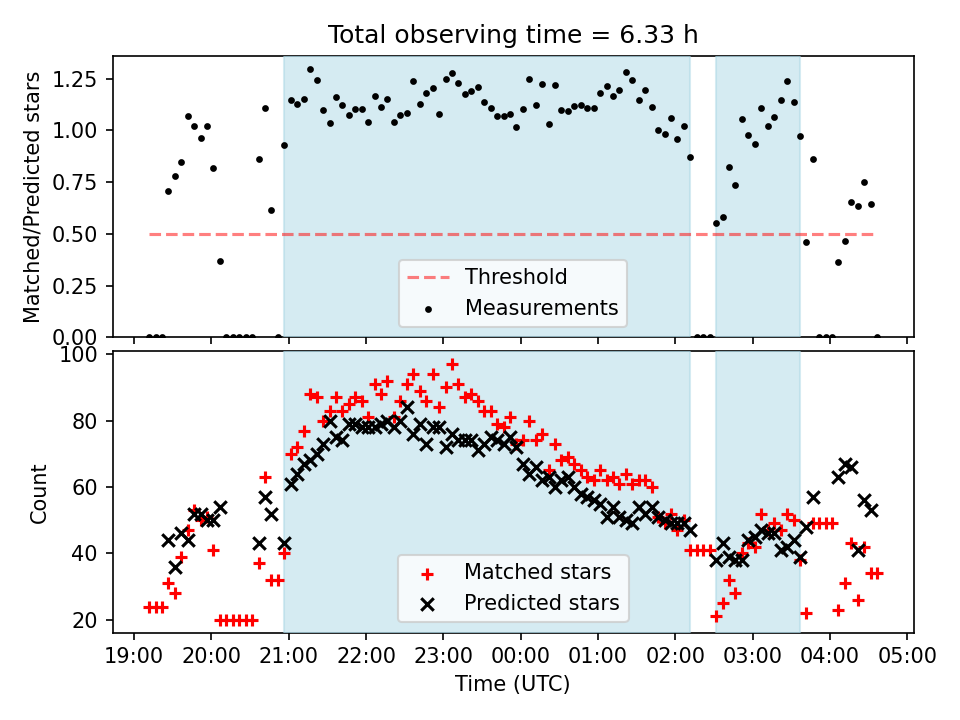 Total observing time = 6.33 h

Matched/Predicted stars

1.25
1.00
0.75
0.50
0.25
0.00

Threshold
Measurements

Count

100
80
60
40
20

Matched stars
Predicted stars

19:00 20:00 21:00 22:00 23:00 00:00 01:00 02:00 03:00 04:00 05:00

Time (UTC)